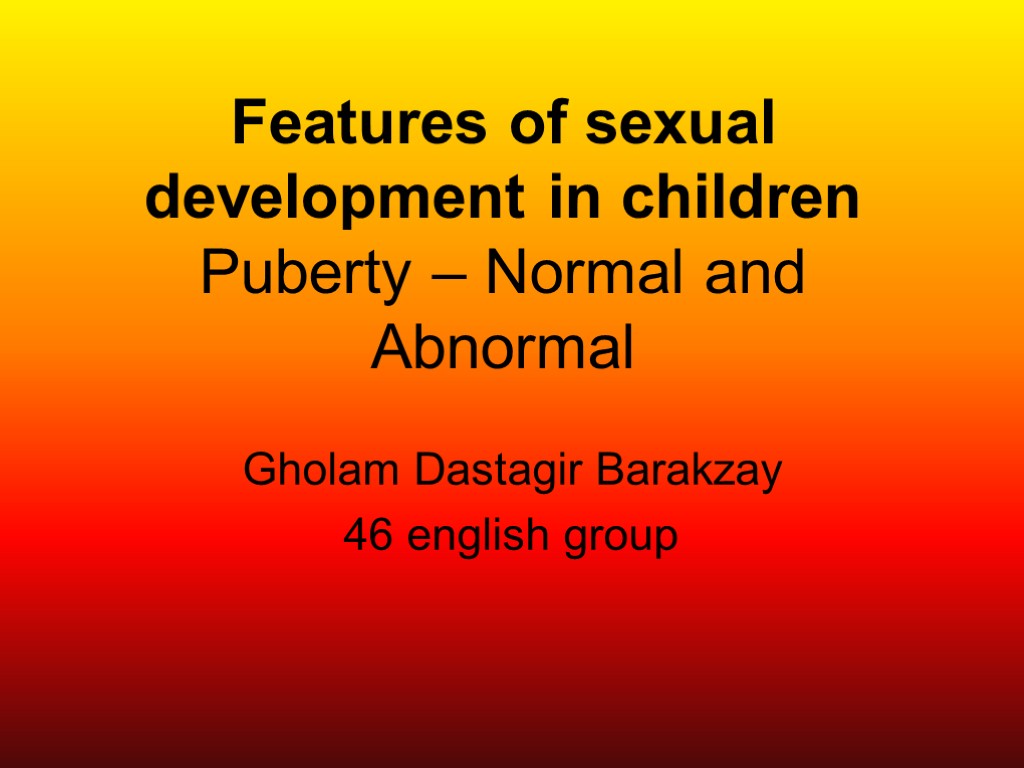 Features of sexual development in children
Puberty – Normal and Abnormal

Gholam Dastagir Barakzay
46 english group